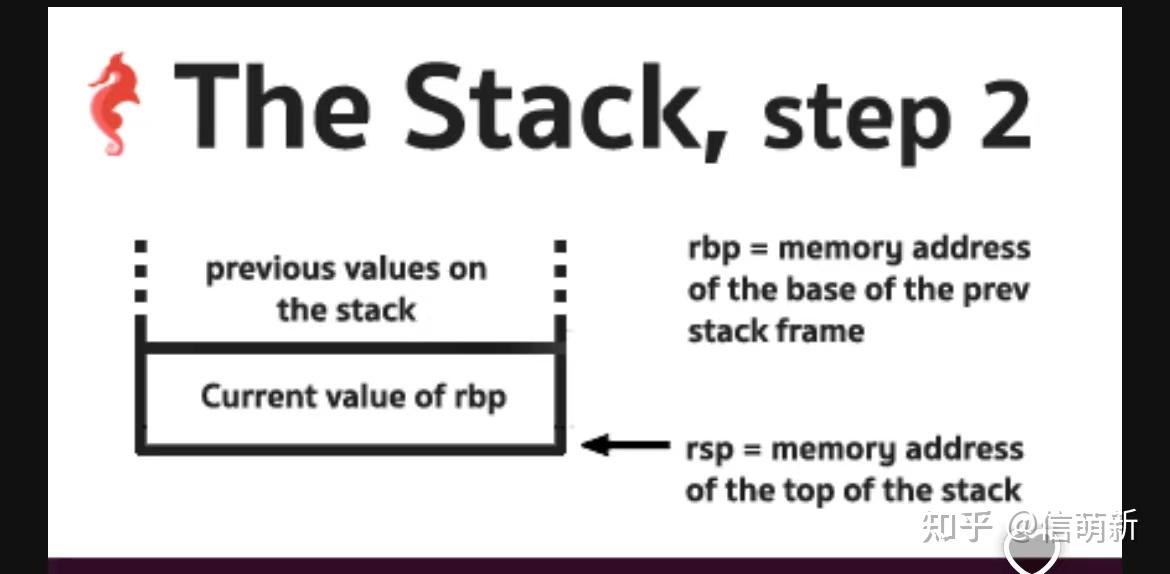 The Stack, step 2

previous values on the stack

Current value of rbp

rbp = memory address of the base of the prev stack frame

rsp = memory address of the top of the stack

知乎 @信萌新